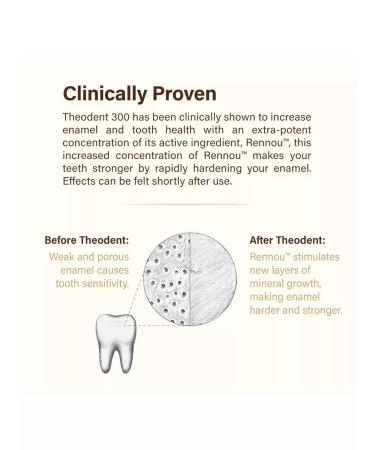 Clinically Proven

Theodent 300 has been clinically shown to increase enamel and tooth health with an extra-potent concentration of its active ingredient, Rennou™, this increased concentration of Rennou™ makes your teeth stronger by rapidly hardening your enamel. Effects can be felt shortly after use.

Before Theodent:

Weak and porous enamel causes tooth sensitivity.

After Theodent:

Rennou™ stimulates new layers of mineral growth, making enamel harder and stronger.